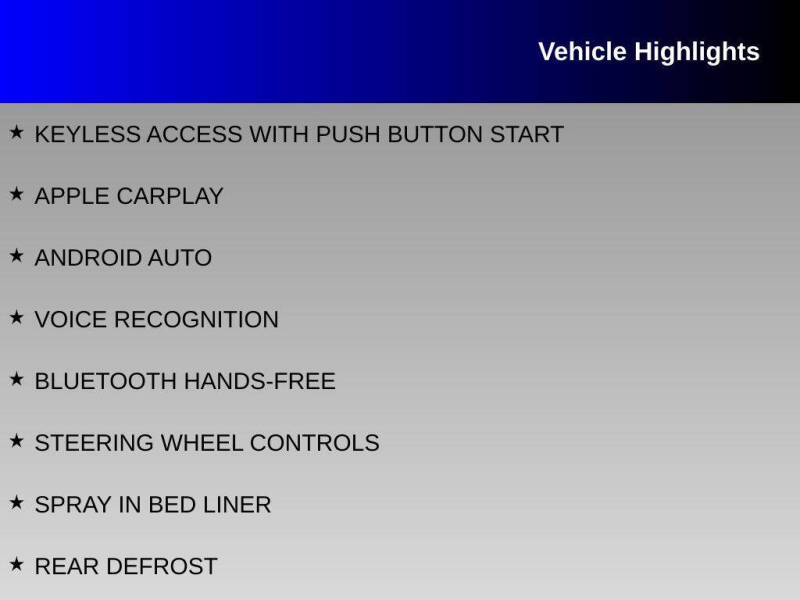 Vehicle Highlights

★ KEYLESS ACCESS WITH PUSH BUTTON START

★ APPLE CARPLAY

★ ANDROID AUTO

★ VOICE RECOGNITION

★ BLUETOOTH HANDS-FREE

★ STEERING WHEEL CONTROLS

★ SPRAY IN BED LINER

★ REAR DEFROST